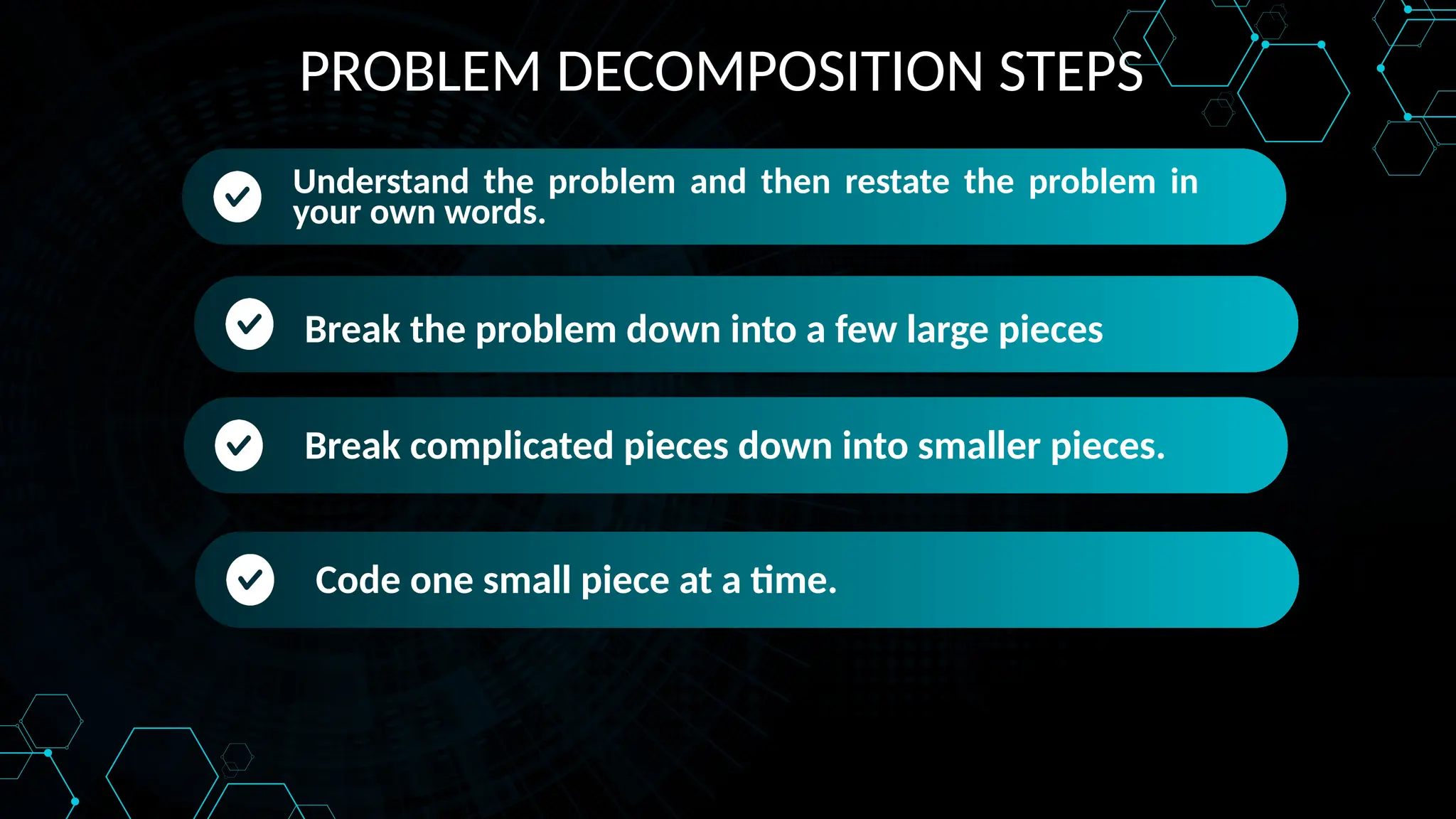 PROBLEM DECOMPOSITION STEPS

Understand the problem and then restate the problem in your own words.

Break the problem down into a few large pieces

Break complicated pieces down into smaller pieces.

Code one small piece at a time.